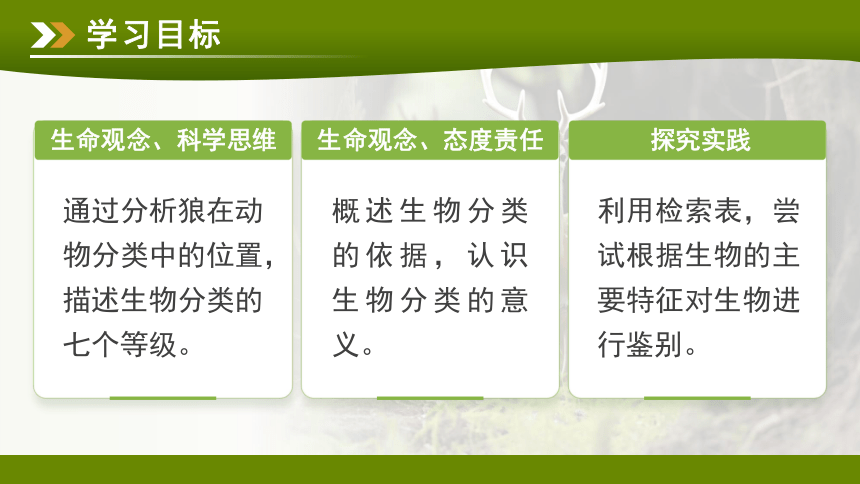 学习目标

生命观念、科学思维

通过分析狼在动物分类中的位置，描述生物分类的七个等级。

生命观念、态度责任

概述生物分类的依据，认识生物分类的意义。

探究实践

利用检索表，尝试根据生物的主要特征对生物进行鉴别。